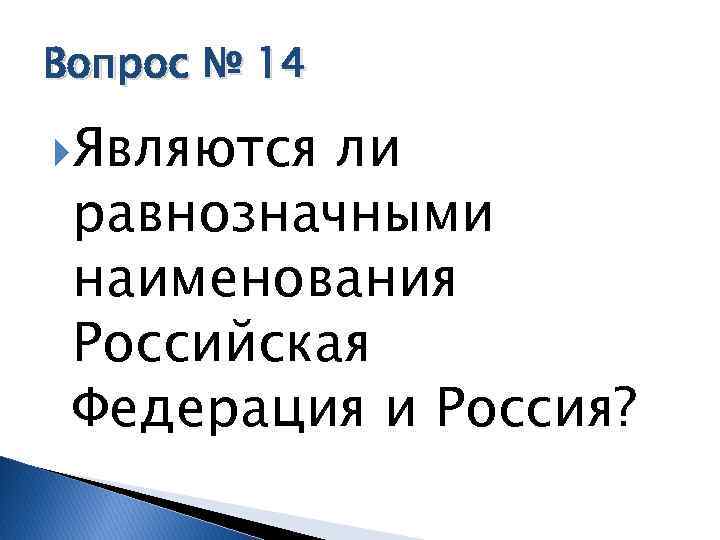 Вопрос № 14

Являются ли равнозначными наименования Российская Федерация и Россия?